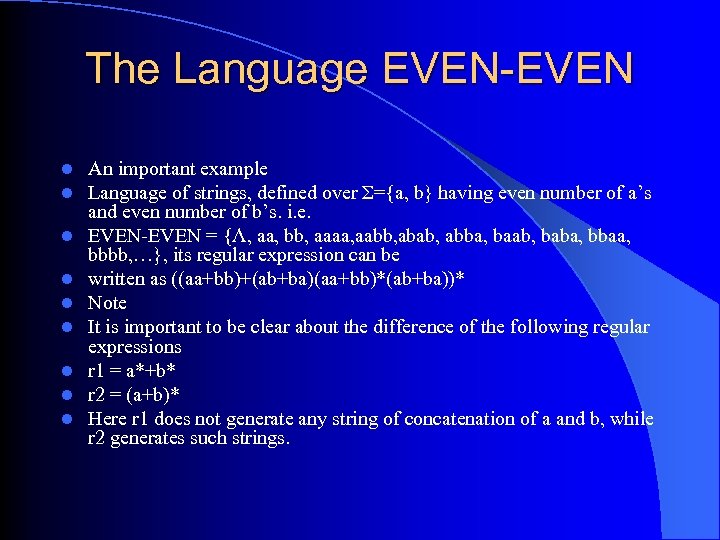 The Language EVEN-EVEN

- An important example
- Language of strings, defined over Σ={a, b} having even number of a's and even number of b's. i.e.
- EVEN-EVEN = {Λ, aa, bb, aaaa,aabb,abab, abba, baab, baba, bbaa, bbbb,…}, its regular expression can be
- written as ((aa+bb)+(ab+ba)(aa+bb)*(ab+ba))*
- Note
- It is important to be clear about the difference of the following regular expressions
- r1 = a*+b*
- r2 = (a+b)*
- Here r1 does not generate any string of concatenation of a and b, while r2 generates such strings.